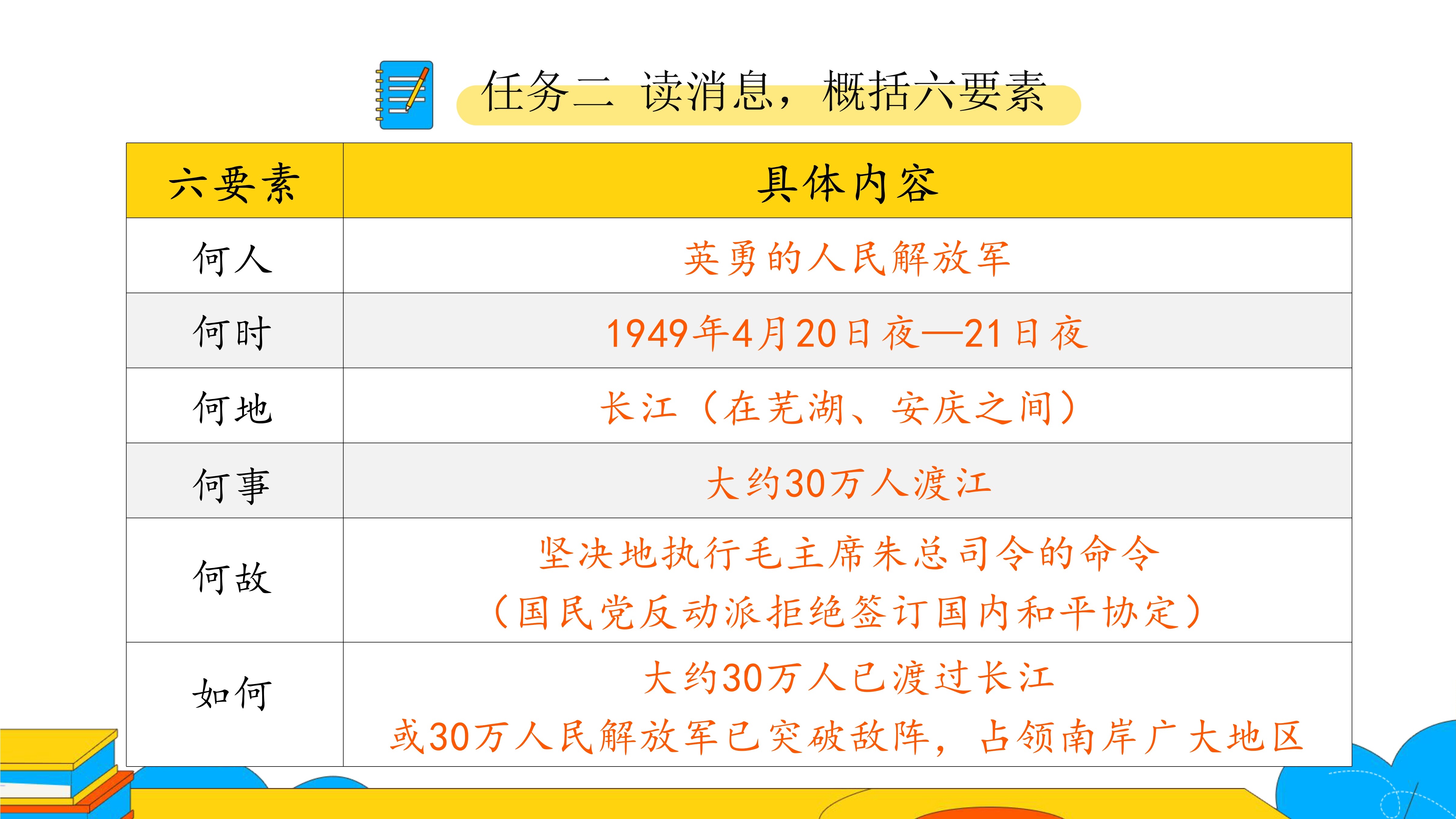 任务二 读消息，概括六要素

| 六要素 | 具体内容 |
|---|---|
| 何人 | 英勇的人民解放军 |
| 何时 | 1949年4月20日夜—21日夜 |
| 何地 | 长江（在芜湖、安庆之间） |
| 何事 | 大约30万人渡江 |
| 何故 | 坚决地执行毛主席朱总司令的命令（国民党反动派拒绝签订国内和平协定） |
| 如何 | 大约30万人已渡过长江 或30万人民解放军已突破敌阵，占领南岸广大地区 |